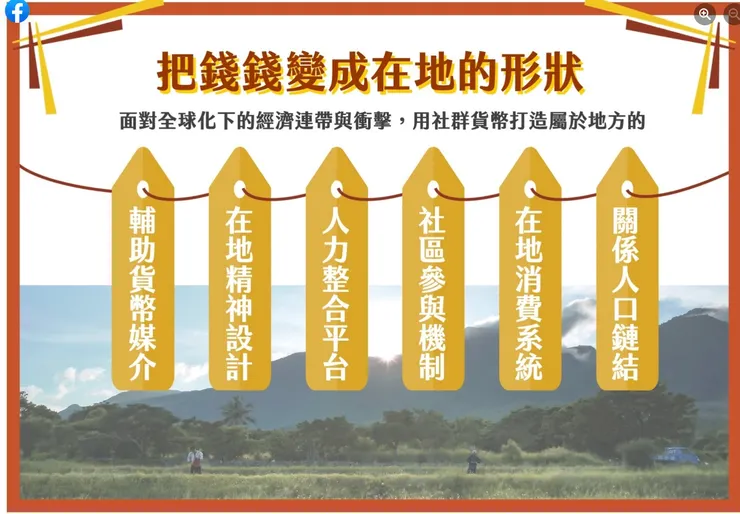 把錢錢變成在地的形狀

面對全球化下的經濟連帶與衝擊，用社群貨幣打造屬於地方的

輔助貨幣媒介

在地精神設計

人力整合平台

社區參與機制

在地消費系統

關係人口鏈結